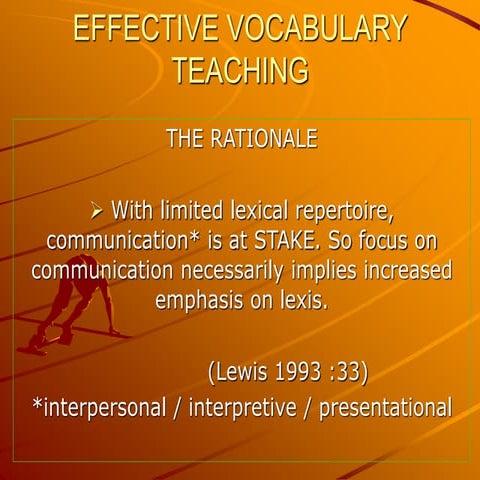 EFFECTIVE VOCABULARY TEACHING

THE RATIONALE

➢ With limited lexical repertoire, communication* is at STAKE. So focus on communication necessarily implies increased emphasis on lexis.

(Lewis 1993 :33)

*interpersonal / interpretive / presentational